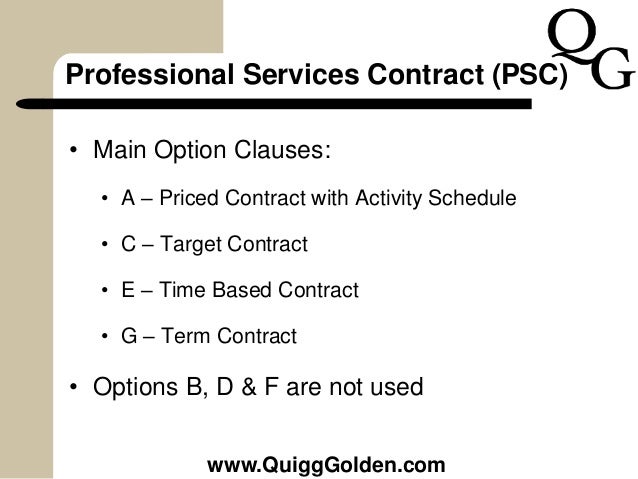 QG

Professional Services Contract (PSC)

• Main Option Clauses:

• A – Priced Contract with Activity Schedule

• C – Target Contract

• E – Time Based Contract

• G – Term Contract

• Options B, D & F are not used

www.QuiggGolden.com